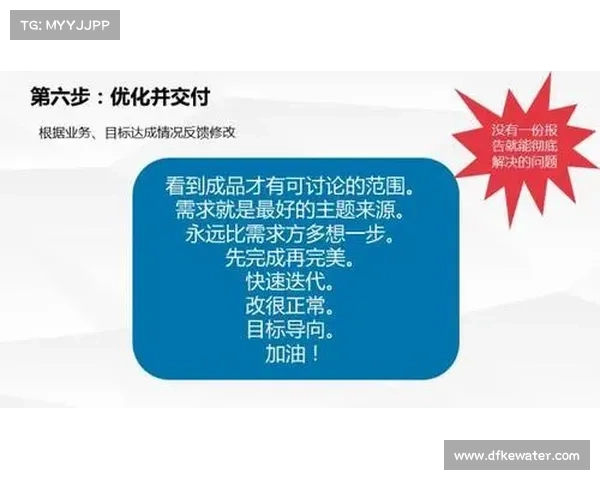 TG: MYYJJPP

第六步：优化并交付

根据业务、目标达成情况反馈修改

没有一份报告就能彻底解决的问题

看到成品才有可讨论的范围。
需求就是最好的主题来源。
永远比需求方多想一步。
先完成再完美。
快速迭代。
改很正常。
目标导向。
加油！

www.dfkewater.com